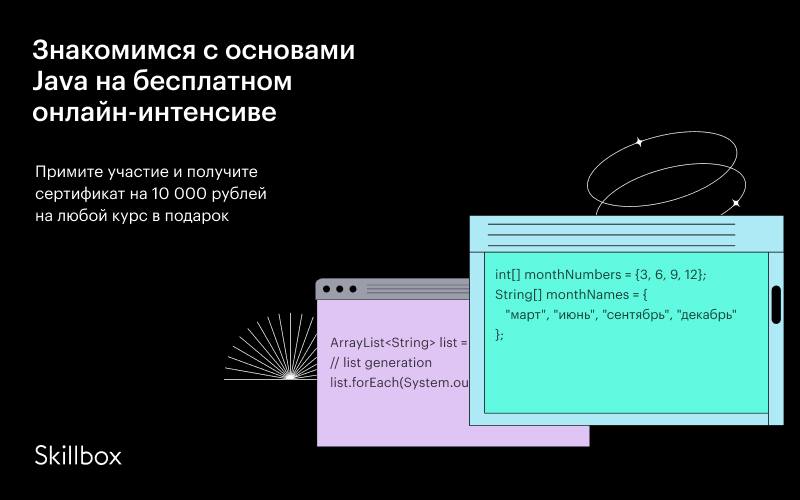 Знакомимся с основами Java на бесплатном онлайн-интенсиве

Примите участие и получите сертификат на 10 000 рублей на любой курс в подарок

ArrayList<String> list =
// list generation
list.forEach(System.ou

int[] monthNumbers = {3, 6, 9, 12};
String[] monthNames = {
"март", "июнь", "сентябрь", "декабрь"
};

Skillbox